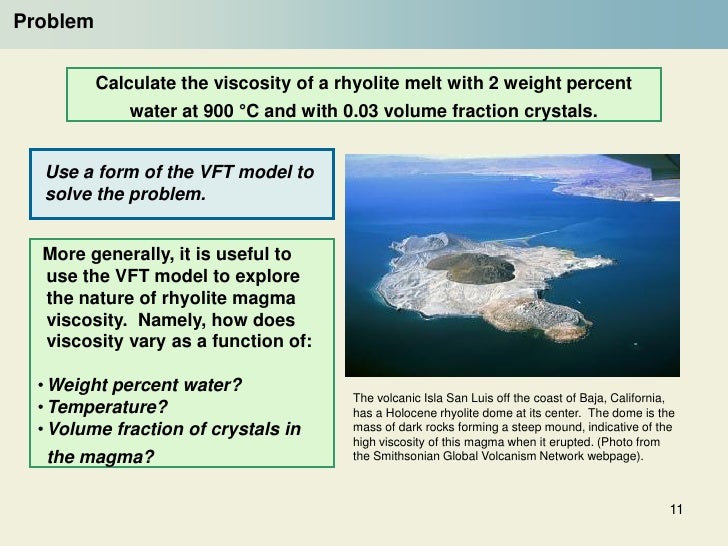 Problem

Calculate the viscosity of a rhyolite melt with 2 weight percent water at 900 °C and with 0.03 volume fraction crystals.

Use a form of the VFT model to solve the problem.

More generally, it is useful to use the VFT model to explore the nature of rhyolite magma viscosity. Namely, how does viscosity vary as a function of:

• Weight percent water?
• Temperature?
• Volume fraction of crystals in the magma?

The volcanic Isla San Luis off the coast of Baja, California, has a Holocene rhyolite dome at its center. The dome is the mass of dark rocks forming a steep mound, indicative of the high viscosity of this magma when it erupted. (Photo from the Smithsonian Global Volcanism Network webpage).

11